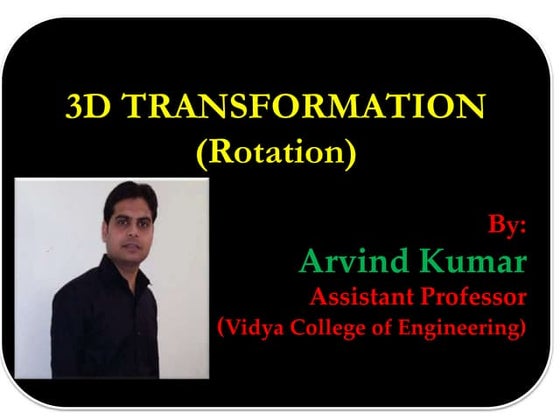 3D TRANSFORMATION
(Rotation)

By:
Arvind Kumar
Assistant Professor
(Vidya College of Engineering)